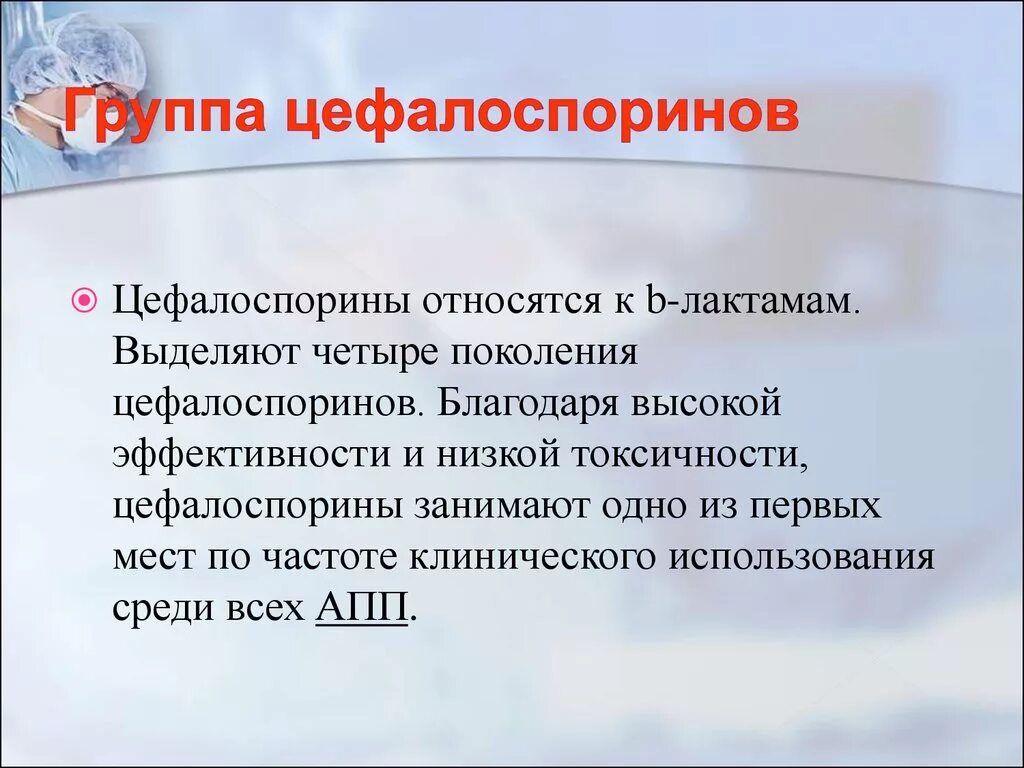 Группа цефалоспоринов

Цефалоспорины относятся к b-лактамам. Выделяют четыре поколения цефалоспоринов. Благодаря высокой эффективности и низкой токсичности, цефалоспорины занимают одно из первых мест по частоте клинического использования среди всех АПП.